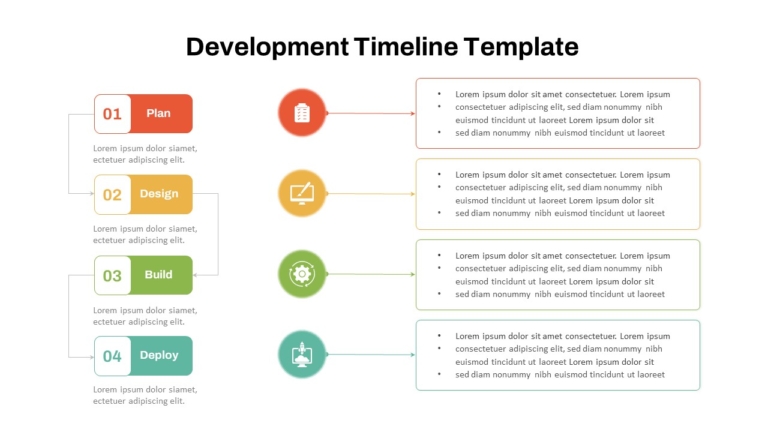 Development Timeline Template

01 Plan

Lorem ipsum dolor siamet, ectetuer adipiscing elit.

02 Design

Lorem ipsum dolor siamet, ectetuer adipiscing elit.

03 Build

Lorem ipsum dolor siamet, ectetuer adipiscing elit.

04 Deploy

Lorem ipsum dolor siamet, ectetuer adipiscing elit.

- Lorem ipsum dolor sit amet consectetuer. Lorem ipsum
- consectetuer adipiscing elit, sed diam nonummy nibh euismod tincidunt ut laoreet Lorem ipsum dolor sit
- sed diam nonummy nibh euismod tincidunt ut laoreet

- Lorem ipsum dolor sit amet consectetuer. Lorem ipsum
- consectetuer adipiscing elit, sed diam nonummy nibh euismod tincidunt ut laoreet Lorem ipsum dolor sit
- sed diam nonummy nibh euismod tincidunt ut laoreet

- Lorem ipsum dolor sit amet consectetuer. Lorem ipsum
- consectetuer adipiscing elit, sed diam nonummy nibh euismod tincidunt ut laoreet Lorem ipsum dolor sit
- sed diam nonummy nibh euismod tincidunt ut laoreet

- Lorem ipsum dolor sit amet consectetuer. Lorem ipsum
- consectetuer adipiscing elit, sed diam nonummy nibh euismod tincidunt ut laoreet Lorem ipsum dolor sit
- sed diam nonummy nibh euismod tincidunt ut laoreet